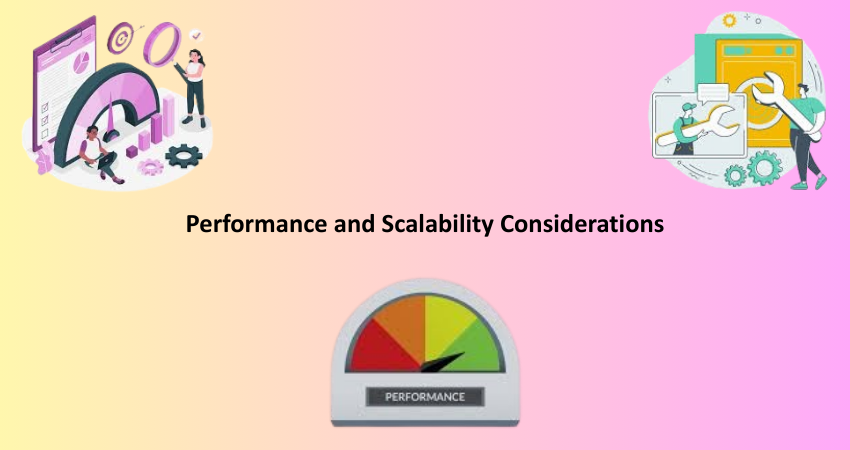 Performance and Scalability Considerations

PERFORMANCE